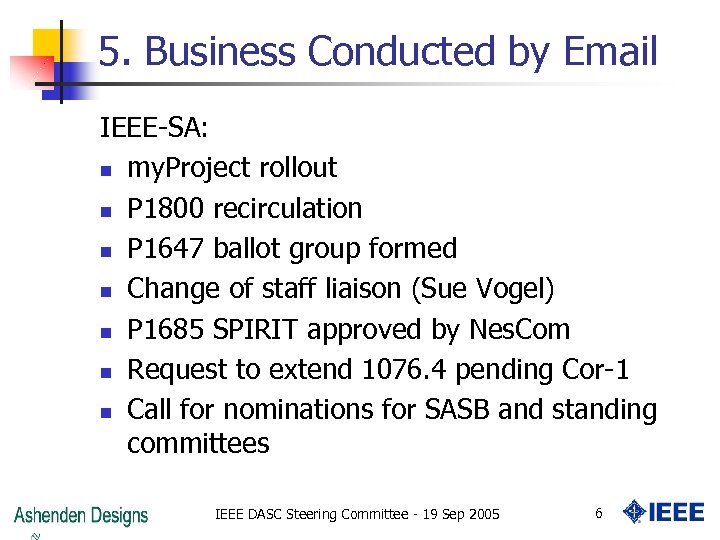 5. Business Conducted by Email

IEEE-SA:

- myProject rollout
- P1800 recirculation
- P1647 ballot group formed
- Change of staff liaison (Sue Vogel)
- P1685 SPIRIT approved by NesCom
- Request to extend 1076.4 pending Cor-1
- Call for nominations for SASB and standing committees

Ashenden Designs

IEEE DASC Steering Committee - 19 Sep 2005

6

IEEE